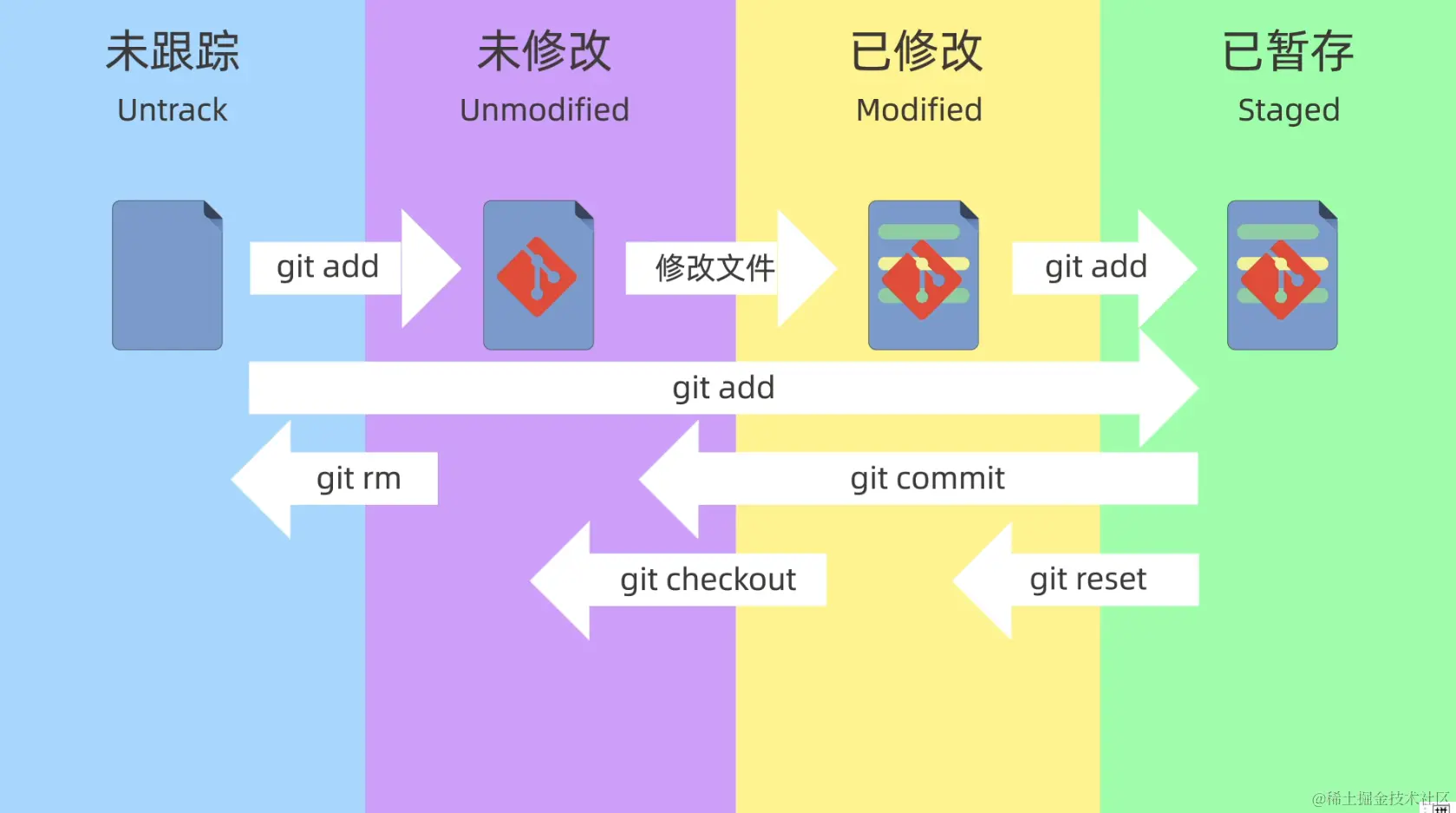 未跟踪
Untrack

未修改
Unmodified

已修改
Modified

已暂存
Staged

git add

修改文件

git add

git add

git rm

git commit

git checkout

git reset

@稀土掘金技术社区